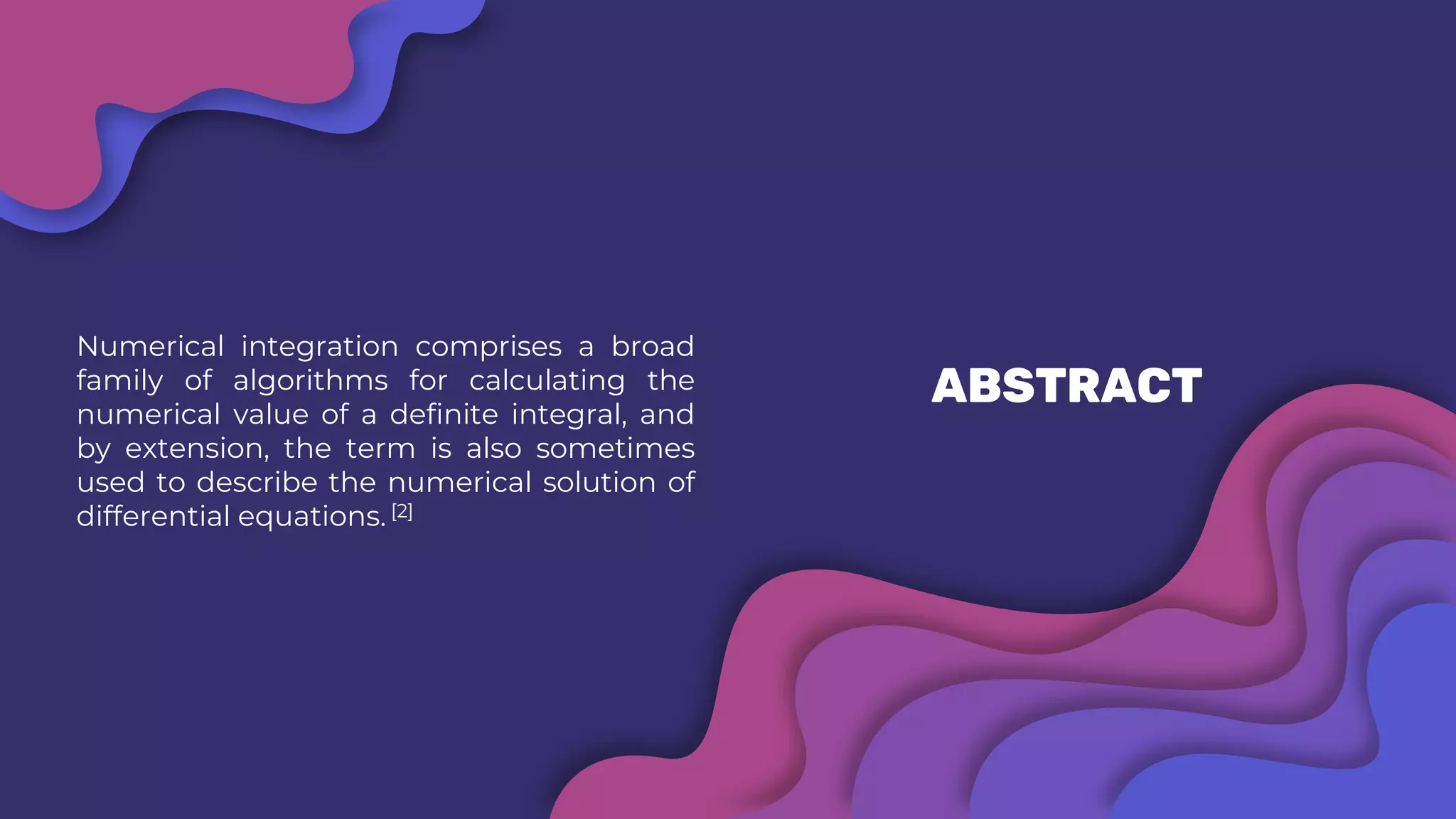 Numerical integration comprises a broad family of algorithms for calculating the numerical value of a definite integral, and by extension, the term is also sometimes used to describe the numerical solution of differential equations. [2]

ABSTRACT